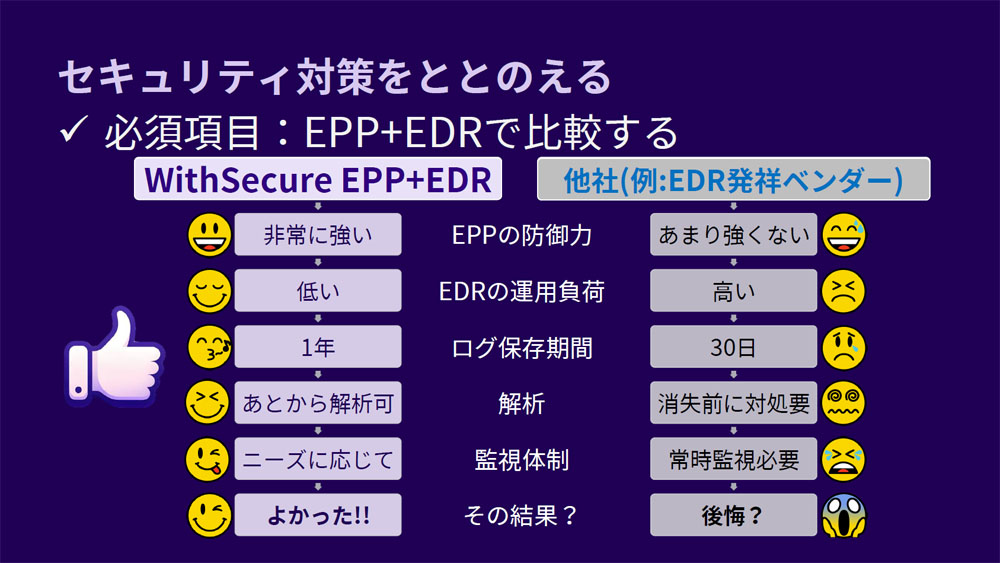 セキュリティ対策をととのえる
✓ 必須項目：EPP+EDRで比較する

| WithSecure EPP+EDR | | 他社(例:EDR発祥ベンダー) |
|---|---|---|
| 非常に強い | EPPの防御力 | あまり強くない |
| 低い | EDRの運用負荷 | 高い |
| 1年 | ログ保存期間 | 30日 |
| あとから解析可 | 解析 | 消失前に対処要 |
| ニーズに応じて | 監視体制 | 常時監視必要 |
| よかった!! | その結果？ | 後悔？ |